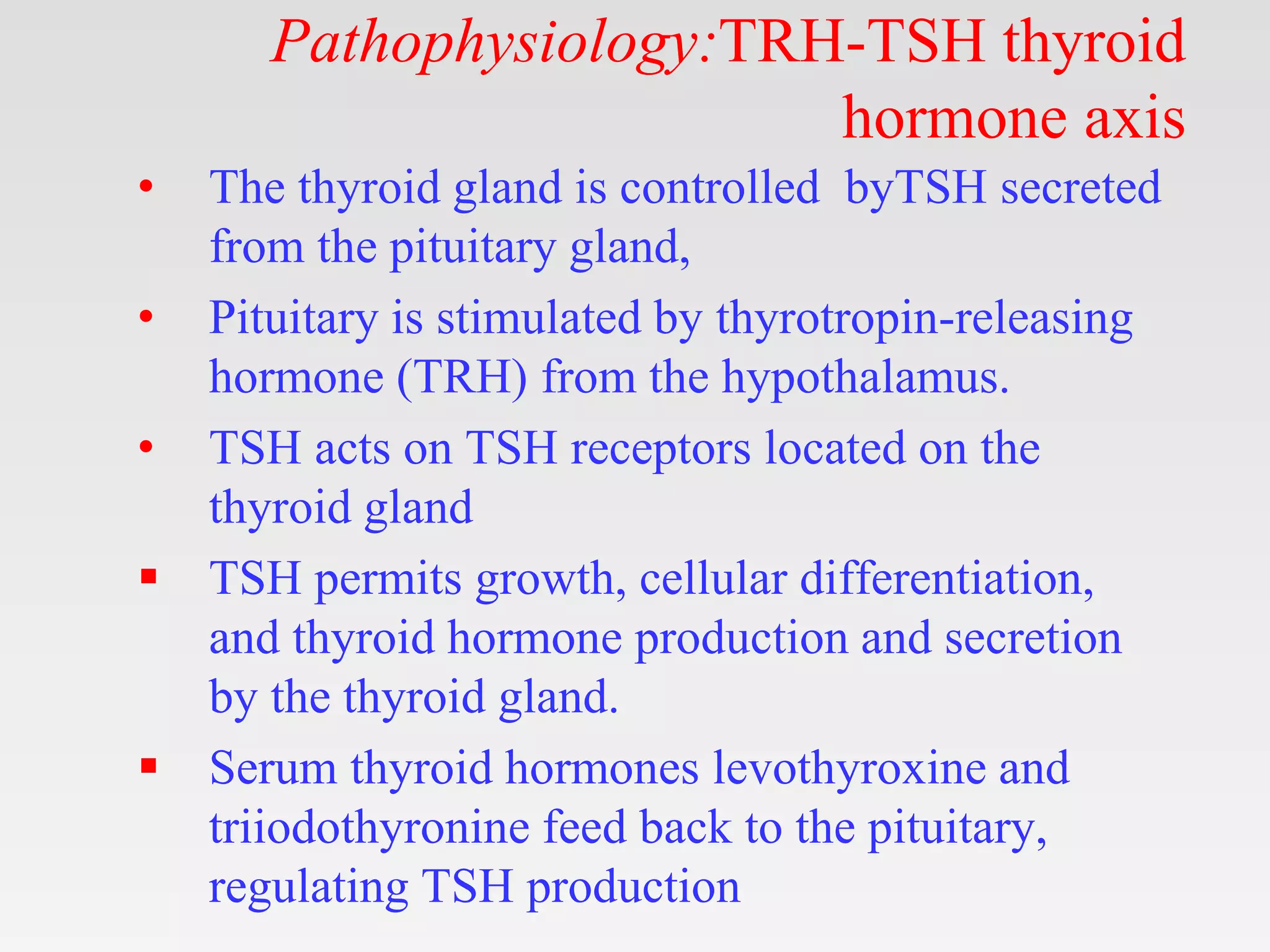 Pathophysiology:TRH-TSH thyroid hormone axis

• The thyroid gland is controlled byTSH secreted from the pituitary gland,

• Pituitary is stimulated by thyrotropin-releasing hormone (TRH) from the hypothalamus.

• TSH acts on TSH receptors located on the thyroid gland

▪ TSH permits growth, cellular differentiation, and thyroid hormone production and secretion by the thyroid gland.

▪ Serum thyroid hormones levothyroxine and triiodothyronine feed back to the pituitary, regulating TSH production